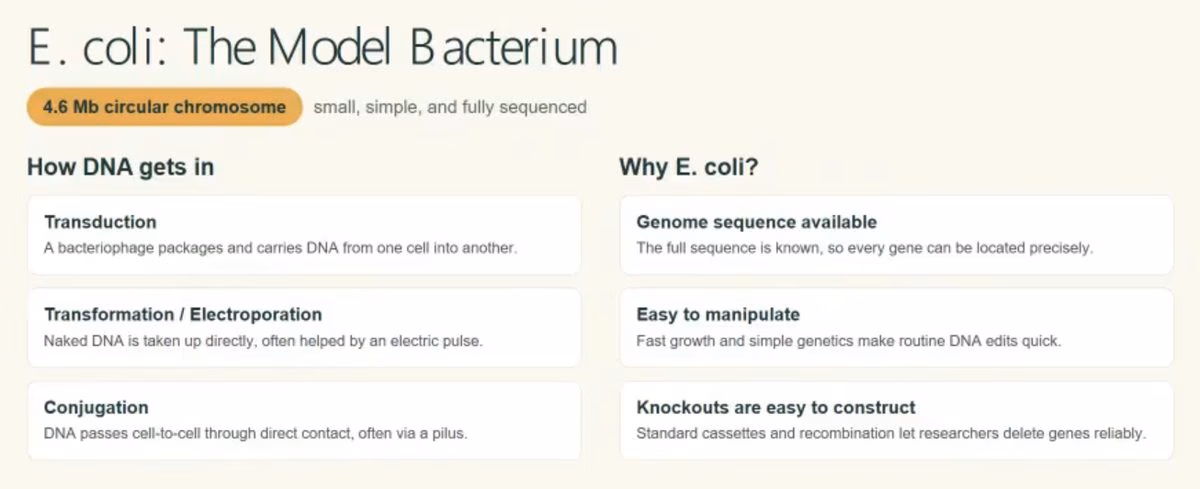 E. coli: The Model Bacterium

4.6 Mb circular chromosome

small, simple, and fully sequenced

How DNA gets in

Transduction
A bacteriophage packages and carries DNA from one cell into another.

Transformation / Electroporation
Naked DNA is taken up directly, often helped by an electric pulse.

Conjugation
DNA passes cell-to-cell through direct contact, often via a pilus.

Why E. coli?

Genome sequence available
The full sequence is known, so every gene can be located precisely.

Easy to manipulate
Fast growth and simple genetics make routine DNA edits quick.

Knockouts are easy to construct
Standard cassettes and recombination let researchers delete genes reliably.